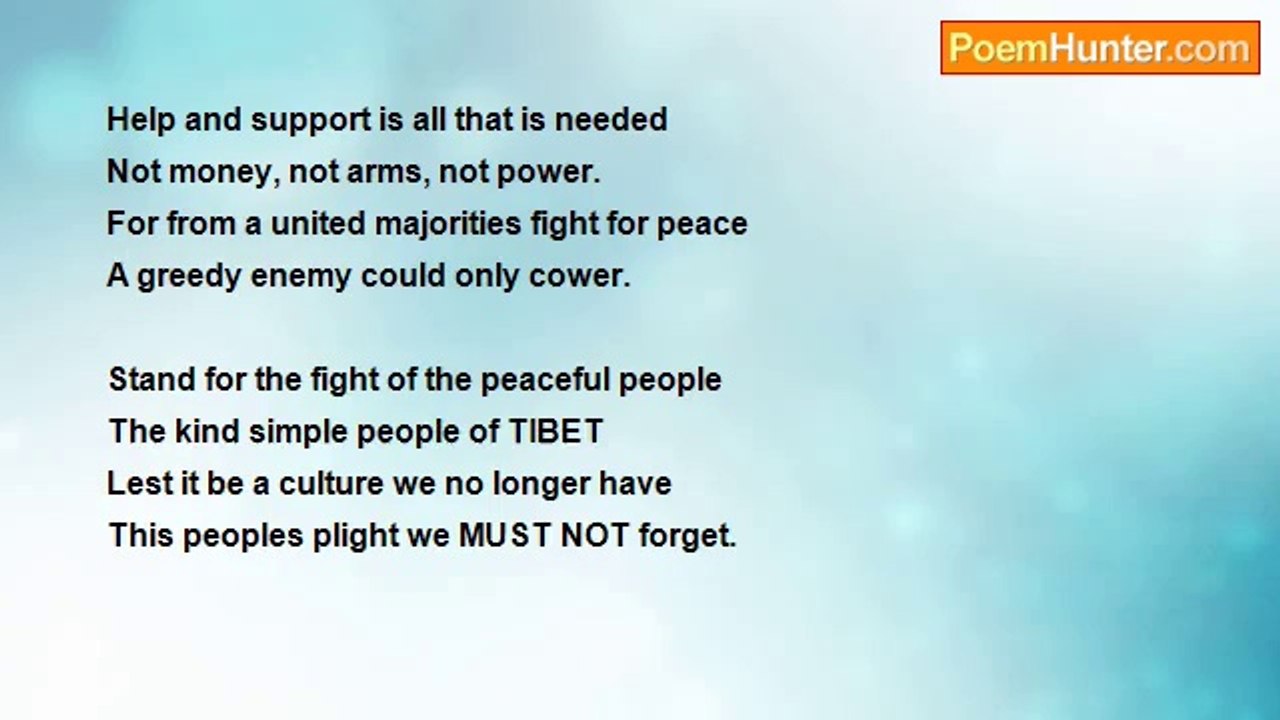 PoemHunter.com

Help and support is all that is needed
Not money, not arms, not power.
For from a united majorities fight for peace
A greedy enemy could only cower.

Stand for the fight of the peaceful people
The kind simple people of TIBET
Lest it be a culture we no longer have
This peoples plight we MUST NOT forget.